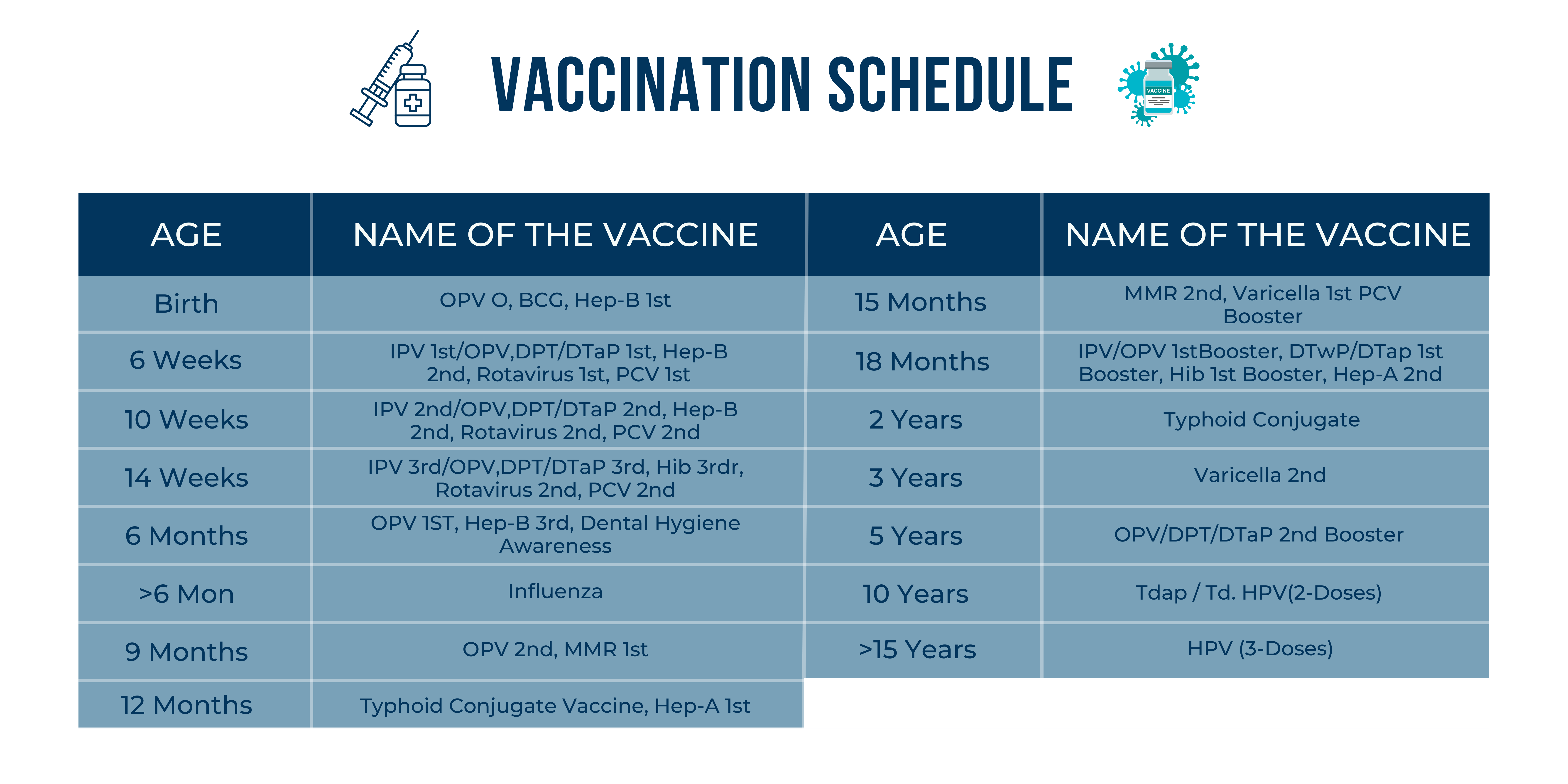 VACCINATION SCHEDULE

VACCINE

| AGE | NAME OF THE VACCINE |
|---|---|
| Birth | OPV O, BCG, Hep-B 1st |
| 6 Weeks | IPV 1st/OPV,DPT/DTaP 1st, Hep-B 2nd, Rotavirus 1st, PCV 1st |
| 10 Weeks | IPV 2nd/OPV,DPT/DTaP 2nd, Hep-B 2nd, Rotavirus 2nd, PCV 2nd |
| 14 Weeks | IPV 3rd/OPV,DPT/DTaP 3rd, Hib 3rdr, Rotavirus 2nd, PCV 2nd |
| 6 Months | OPV 1ST, Hep-B 3rd, Dental Hygiene Awareness |
| >6 Mon | Influenza |
| 9 Months | OPV 2nd, MMR 1st |
| 12 Months | Typhoid Conjugate Vaccine, Hep-A 1st |

| AGE | NAME OF THE VACCINE |
|---|---|
| 15 Months | MMR 2nd, Varicella 1st PCV Booster |
| 18 Months | IPV/OPV 1stBooster, DTwP/DTap 1st Booster, Hib 1st Booster, Hep-A 2nd |
| 2 Years | Typhoid Conjugate |
| 3 Years | Varicella 2nd |
| 5 Years | OPV/DPT/DTaP 2nd Booster |
| 10 Years | Tdap / Td. HPV(2-Doses) |
| >15 Years | HPV (3-Doses) |